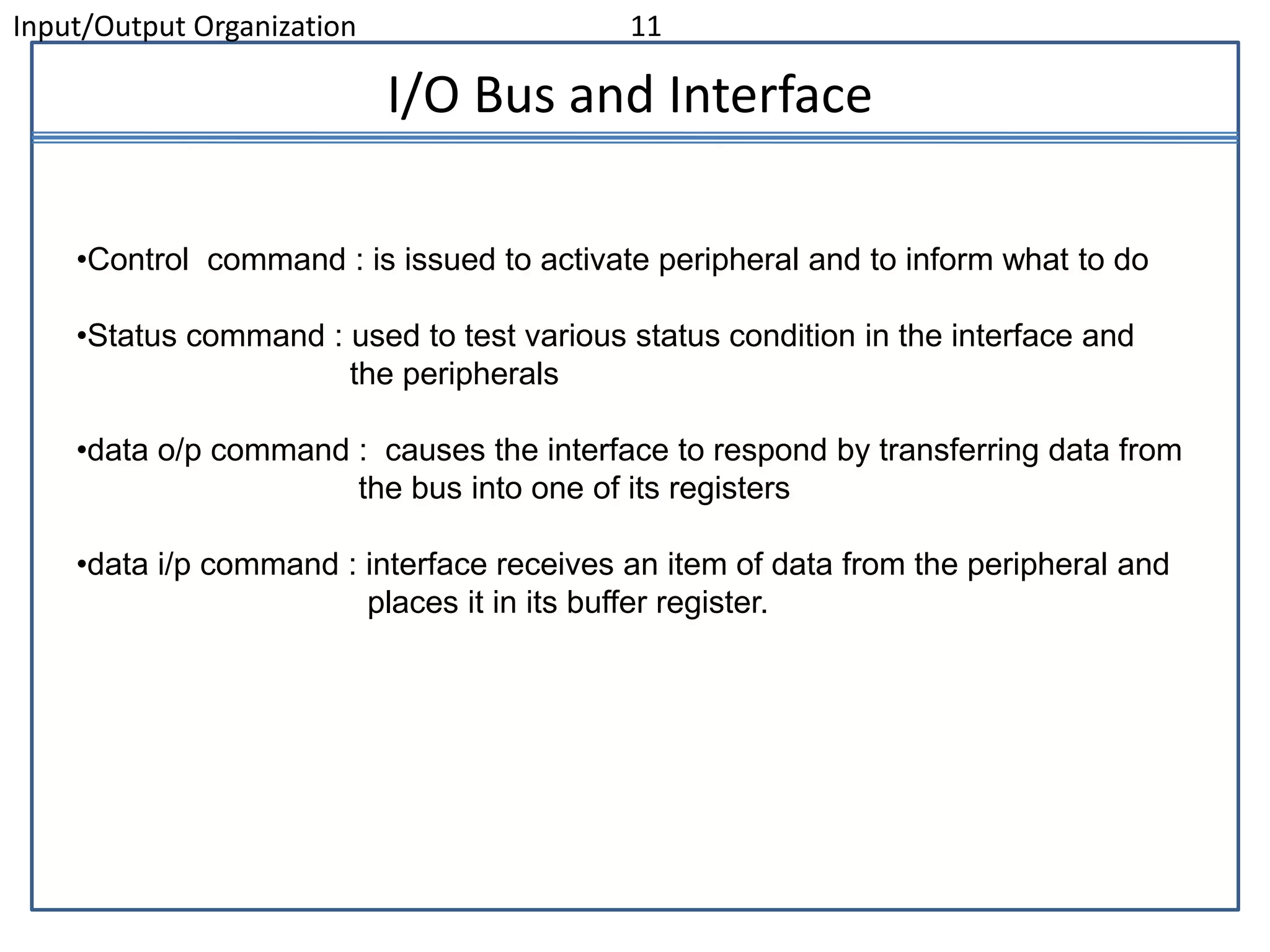 Input/Output Organization 11

I/O Bus and Interface

•Control command : is issued to activate peripheral and to inform what to do

•Status command : used to test various status condition in the interface and the peripherals

•data o/p command : causes the interface to respond by transferring data from the bus into one of its registers

•data i/p command : interface receives an item of data from the peripheral and places it in its buffer register.